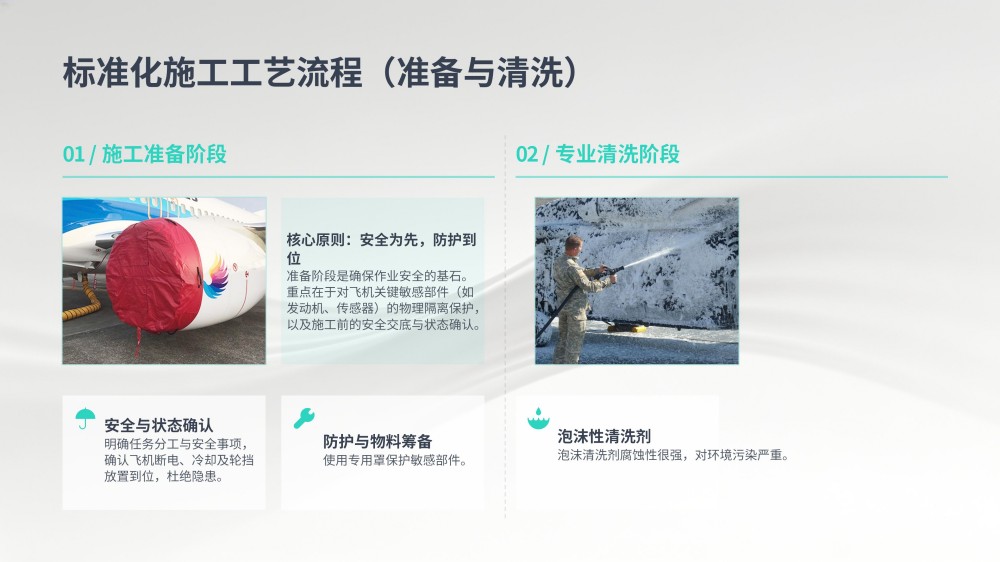 标准化施工工艺流程（准备与清洗）

01 / 施工准备阶段

核心原则：安全为先，防护到位
准备阶段是确保作业安全的基石。重点在于对飞机关键敏感部件（如发动机、传感器）的物理隔离保护，以及施工前的安全交底与状态确认。

安全与状态确认
明确任务分工与安全事项，确认飞机断电、冷却及轮挡放置到位，杜绝隐患。

防护与物料筹备
使用专用罩保护敏感部件。

02 / 专业清洗阶段

泡沫性清洗剂
泡沫清洗剂腐蚀性很强，对环境污染严重。